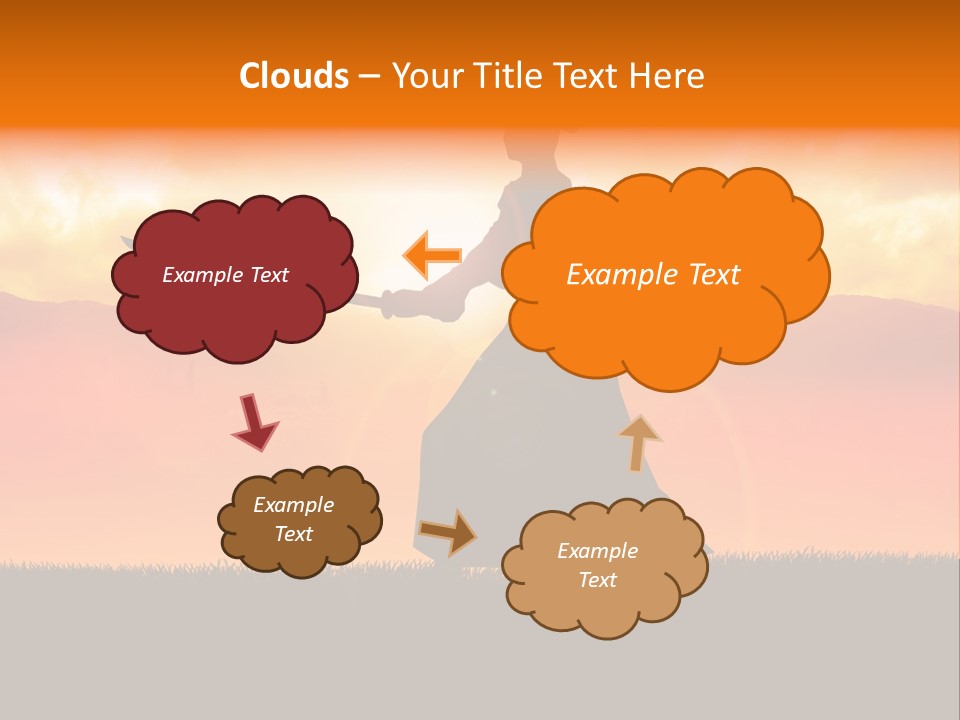 Clouds – Your Title Text Here

Example Text

Example Text

Example Text

Example Text